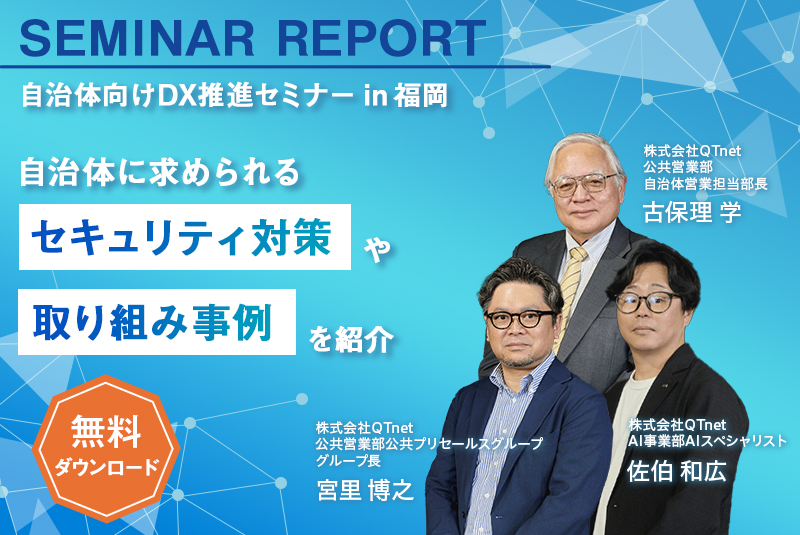 SEMINAR REPORT

自治体向けDX推進セミナー in 福岡

自治体に求められる

セキュリティ対策 や

取り組み事例 を紹介

無料
ダウンロード

株式会社QTnet
公共営業部
自治体営業担当部長
古保理 学

株式会社QTnet
公共営業部公共プリセールスグループ
グループ長
宮里 博之

株式会社QTnet
AI事業部AIスペシャリスト
佐伯 和広